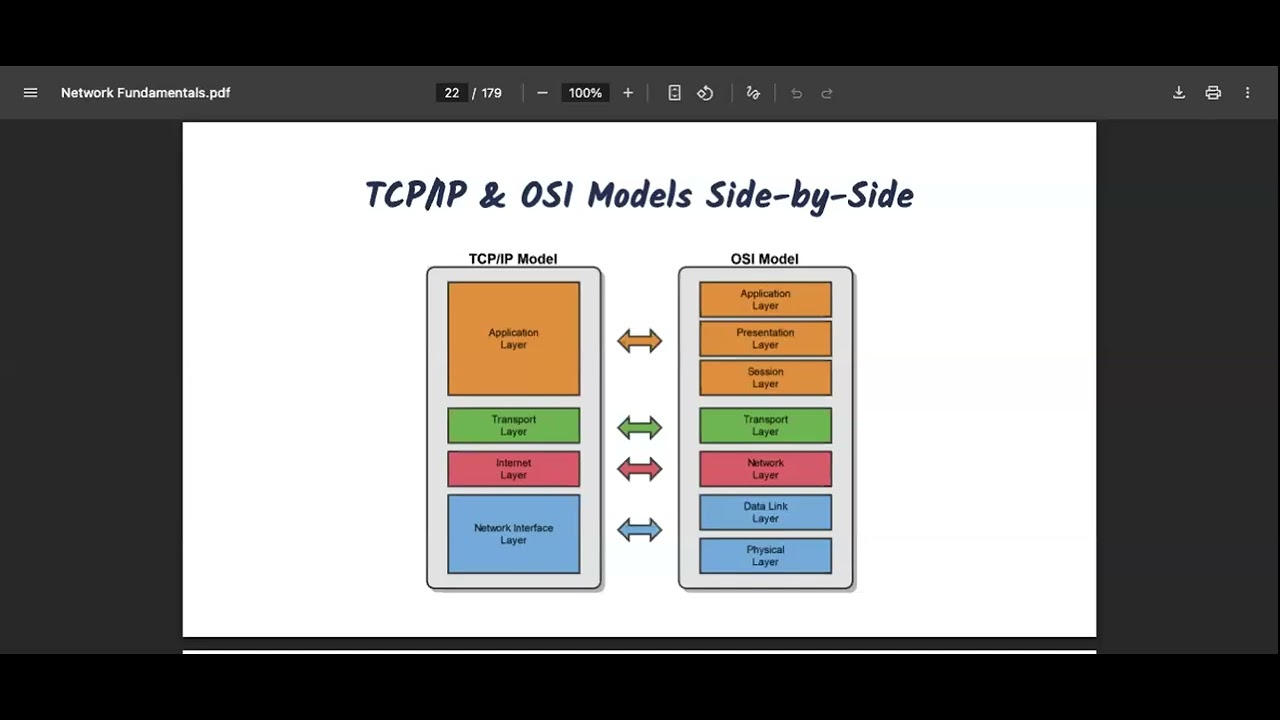 Network Fundamentals.pdf

22 / 179

100%

TCP/IP & OSI Models Side-by-Side

TCP/IP Model

Application Layer

Transport Layer

Internet Layer

Network Interface Layer

OSI Model

Application Layer

Presentation Layer

Session Layer

Transport Layer

Network Layer

Data Link Layer

Physical Layer